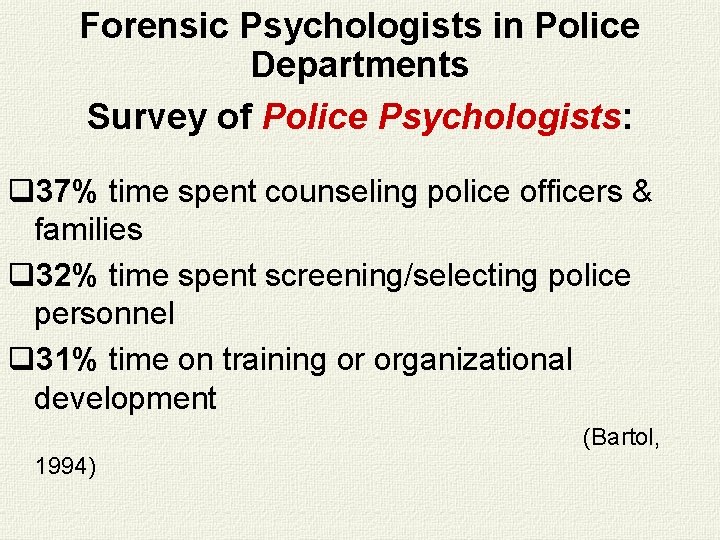 Forensic Psychologists in Police Departments

Survey of Police Psychologists:

❑37% time spent counseling police officers & families

❑32% time spent screening/selecting police personnel

❑31% time on training or organizational development

(Bartol, 1994)